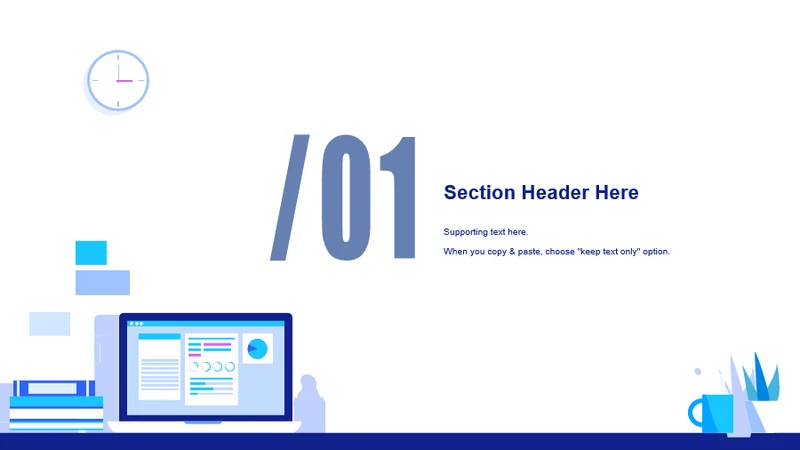 /01

Section Header Here

Supporting text here.

When you copy & paste, choose "keep text only" option.